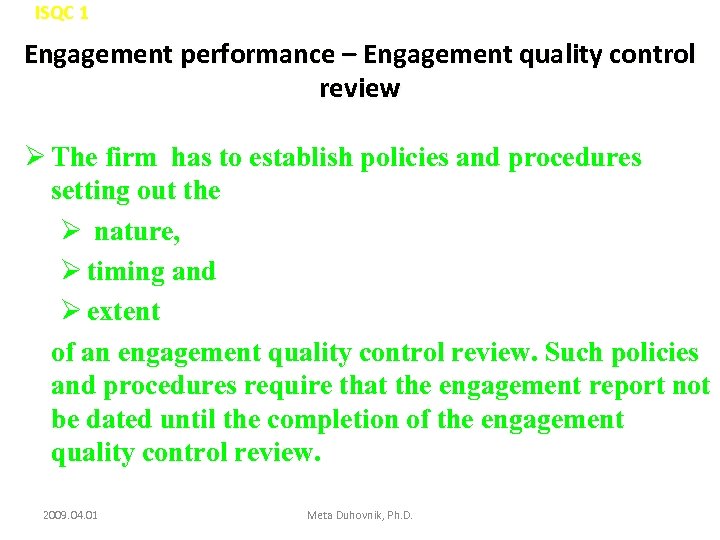 ISQC 1

Engagement performance – Engagement quality control review

➢ The firm has to establish policies and procedures setting out the

➢ nature,

➢ timing and

➢ extent

of an engagement quality control review. Such policies and procedures require that the engagement report not be dated until the completion of the engagement quality control review.

2009.04.01

Meta Duhovnik, Ph.D.